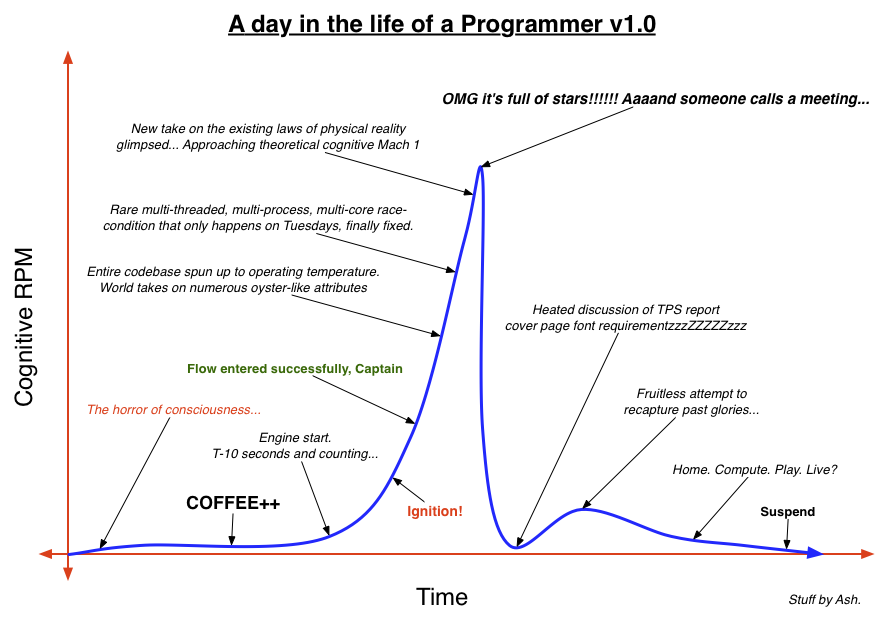 A day in the life of a Programmer v1.0

OMG it's full of stars!!!!!! Aaaand someone calls a meeting...

New take on the existing laws of physical reality glimpsed... Approaching theoretical cognitive Mach 1

Rare multi-threaded, multi-process, multi-core race-condition that only happens on Tuesdays, finally fixed.

Entire codebase spun up to operating temperature. World takes on numerous oyster-like attributes

Heated discussion of TPS report cover page font requirementzzzZZZZZzzz

Flow entered successfully, Captain

Fruitless attempt to recapture past glories...

The horror of consciousness...

Engine start. T-10 seconds and counting...

Home. Compute. Play. Live?

COFFEE++

Ignition!

Suspend

Cognitive RPM

Time

Stuff by Ash.